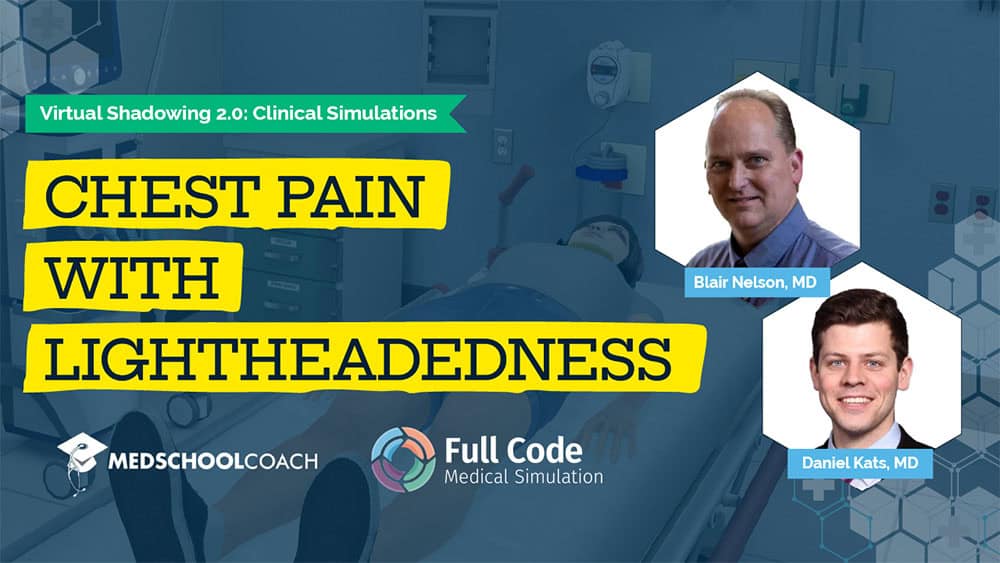 Virtual Shadowing 2.0: Clinical Simulations

CHEST PAIN WITH LIGHTHEADEDNESS

Blair Nelson, MD

Daniel Kats, MD

MEDSCHOOLCOACH

Full Code
Medical Simulation